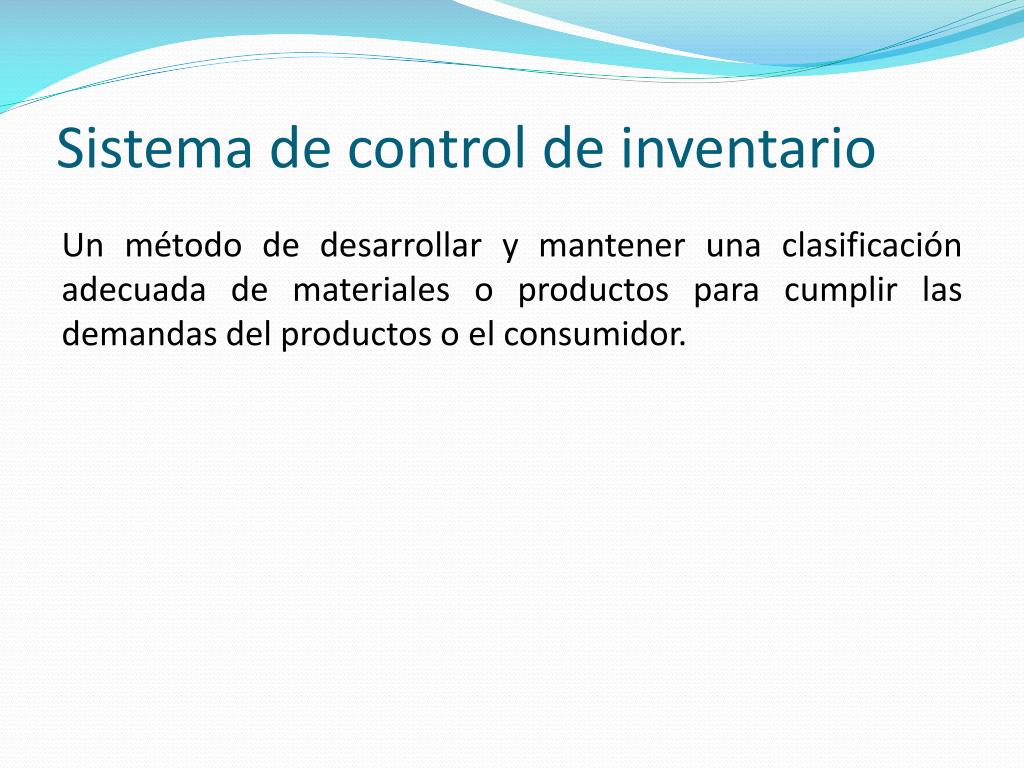 Sistema de control de inventario

Un método de desarrollar y mantener una clasificación adecuada de materiales o productos para cumplir las demandas del productos o el consumidor.